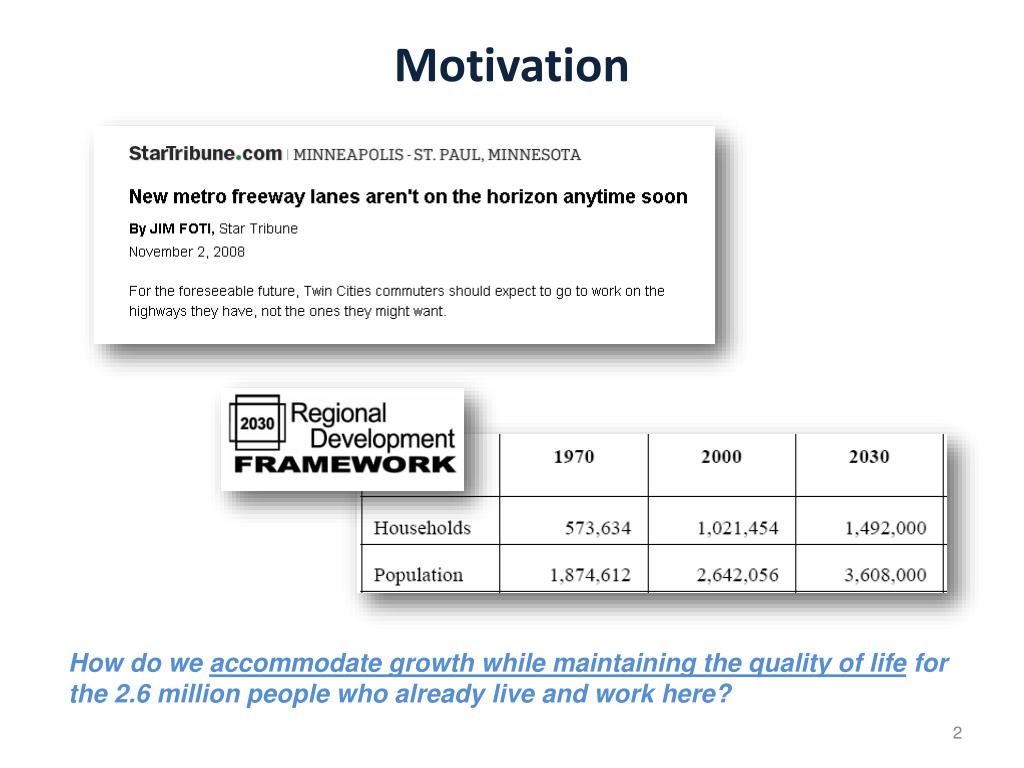 Motivation

StarTribune.com | MINNEAPOLIS - ST. PAUL, MINNESOTA

New metro freeway lanes aren't on the horizon anytime soon

By JIM FOTI, Star Tribune

November 2, 2008

For the foreseeable future, Twin Cities commuters should expect to go to work on the highways they have, not the ones they might want.

2030 Regional Development FRAMEWORK

| | 1970 | 2000 | 2030 |
|---|---|---|---|
| Households | 573,634 | 1,021,454 | 1,492,000 |
| Population | 1,874,612 | 2,642,056 | 3,608,000 |

How do we accommodate growth while maintaining the quality of life for the 2.6 million people who already live and work here?

2